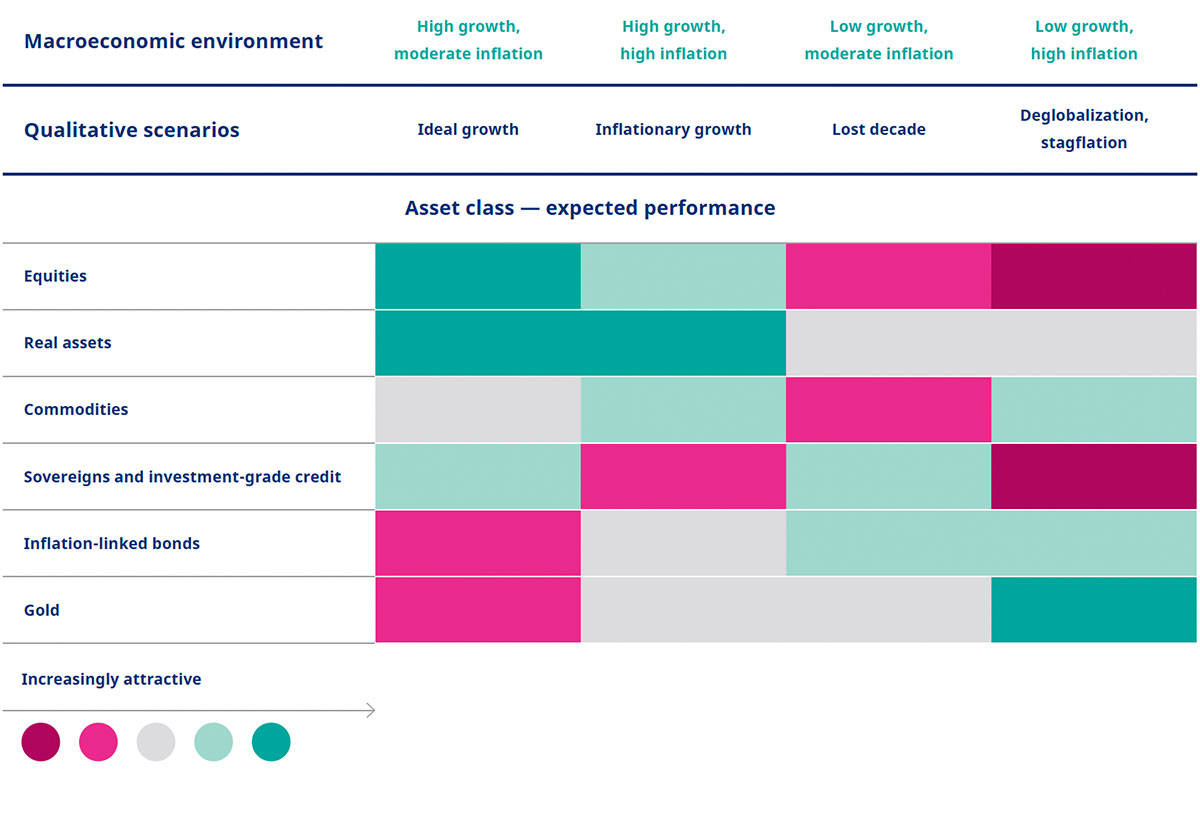 | Macroeconomic environment | High growth, moderate inflation | High growth, high inflation | Low growth, moderate inflation | Low growth, high inflation |
|---|---|---|---|---|
| Qualitative scenarios | Ideal growth | Inflationary growth | Lost decade | Deglobalization, stagflation |

Asset class — expected performance

Equities

Real assets

Commodities

Sovereigns and investment-grade credit

Inflation-linked bonds

Gold

Increasingly attractive